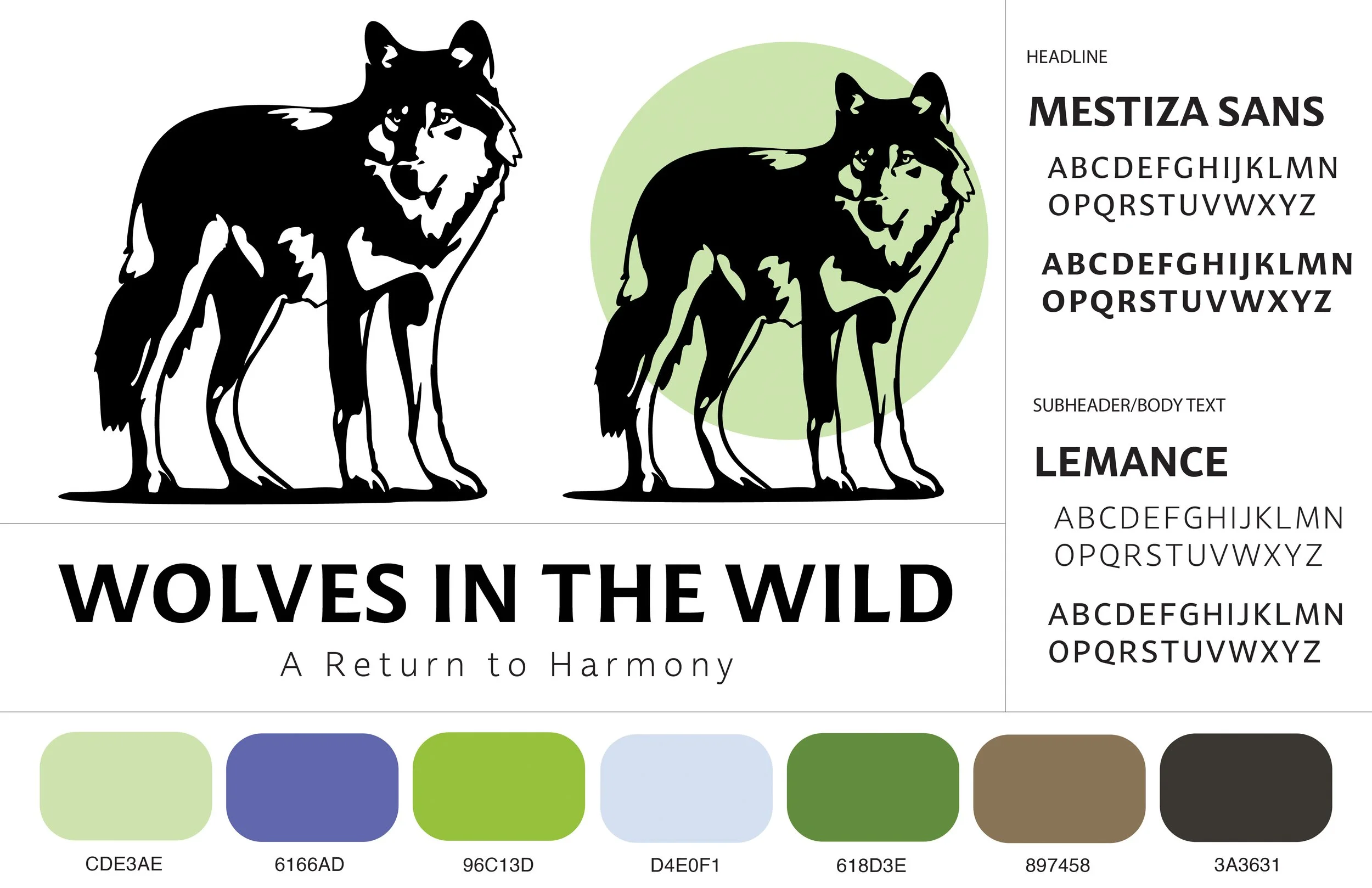 WOLVES IN THE WILD

A Return to Harmony

HEADLINE

MESTIZA SANS

ABCDEFGHIJKLMN
OPQRSTUVWXYZ

ABCDEFGHIJKLMN
OPQRSTUVWXYZ

SUBHEADER/BODY TEXT

LEMANCE

ABCDEFGHIJKLMN
OPQRSTUVWXYZ

ABCDEFGHIJKLMN
OPQRSTUVWXYZ

CDE3AE

6166AD

96C13D

D4E0F1

618D3E

897458

3A3631